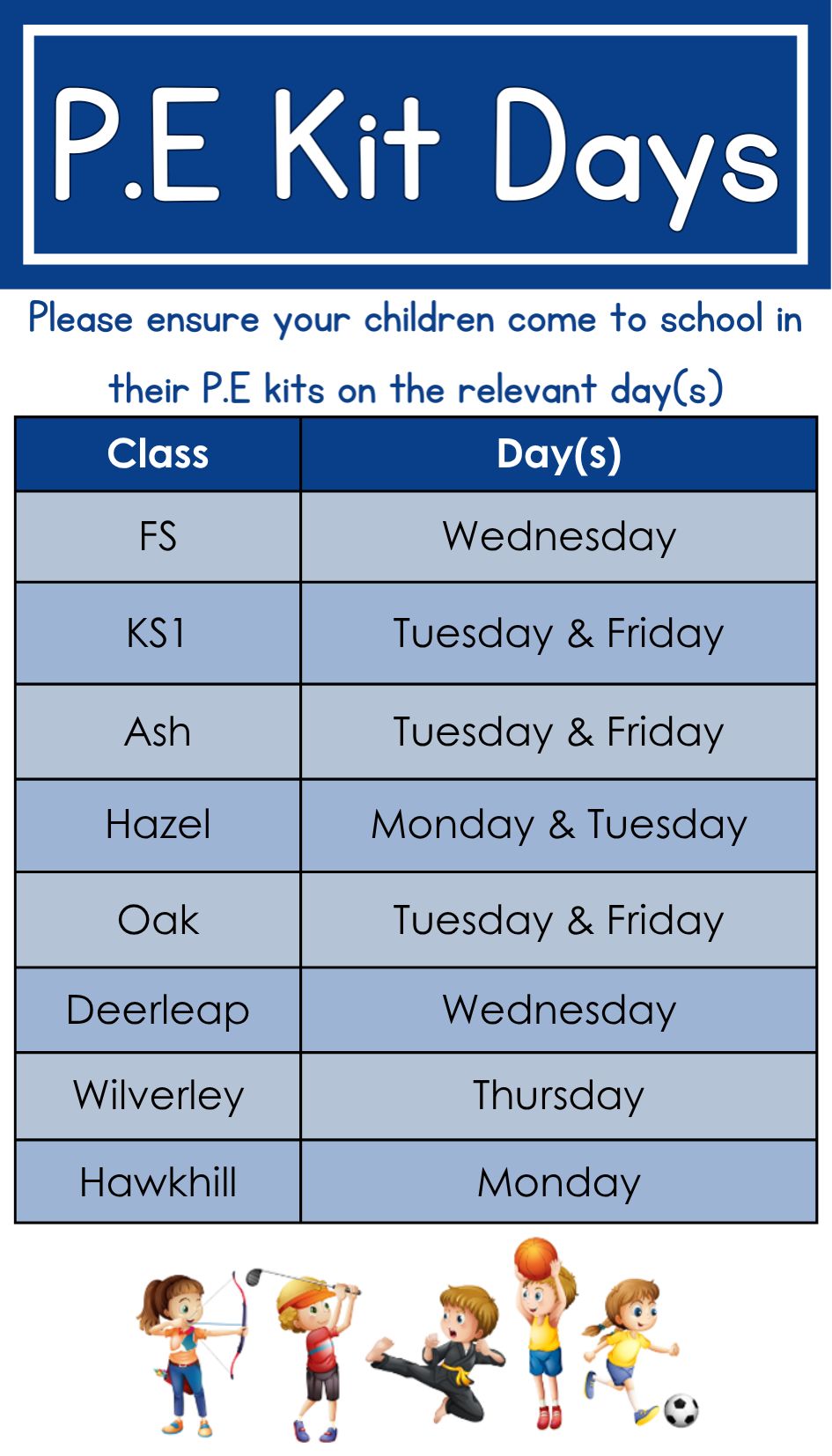 P.E Kit Days

Please ensure your children come to school in their P.E kits on the relevant day(s)

| Class | Day(s) |
|---|---|
| FS | Wednesday |
| KS1 | Tuesday & Friday |
| Ash | Tuesday & Friday |
| Hazel | Monday & Tuesday |
| Oak | Tuesday & Friday |
| Deerleap | Wednesday |
| Wilverley | Thursday |
| Hawkhill | Monday |